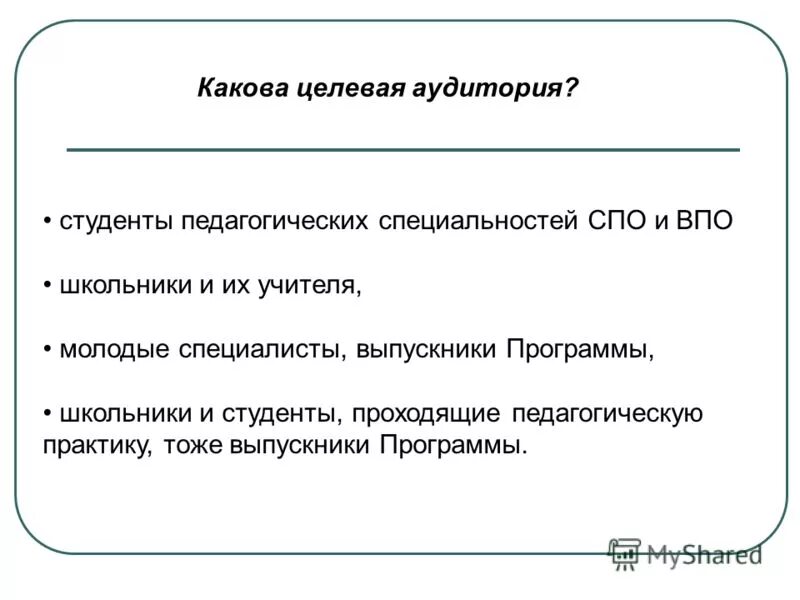 Какова целевая аудитория?

• студенты педагогических специальностей СПО и ВПО

• школьники и их учителя,

• молодые специалисты, выпускники Программы,

• школьники и студенты, проходящие педагогическую практику, тоже выпускники Программы.

MyShared